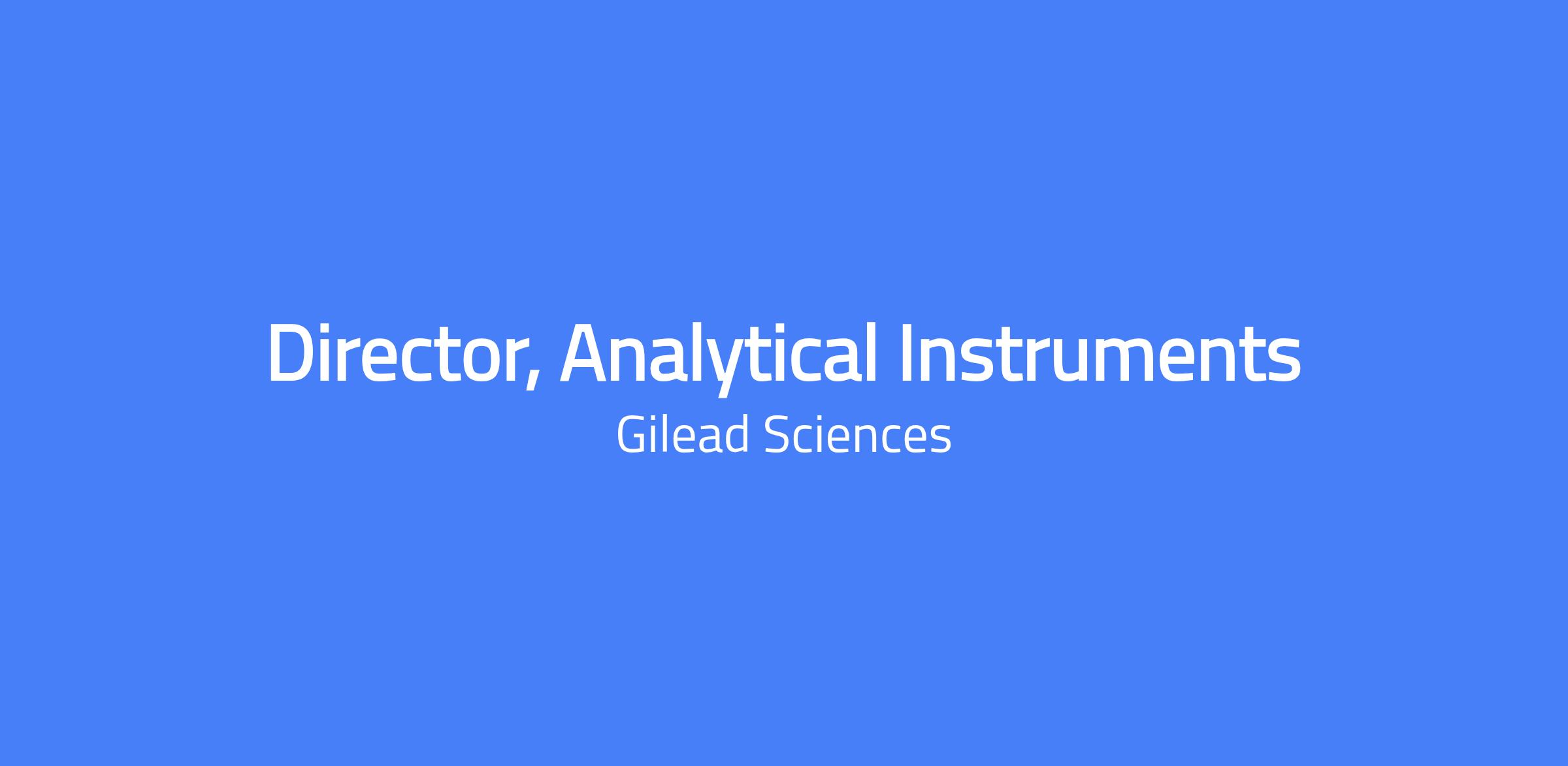 Director, Analytical Instruments

Gilead Sciences